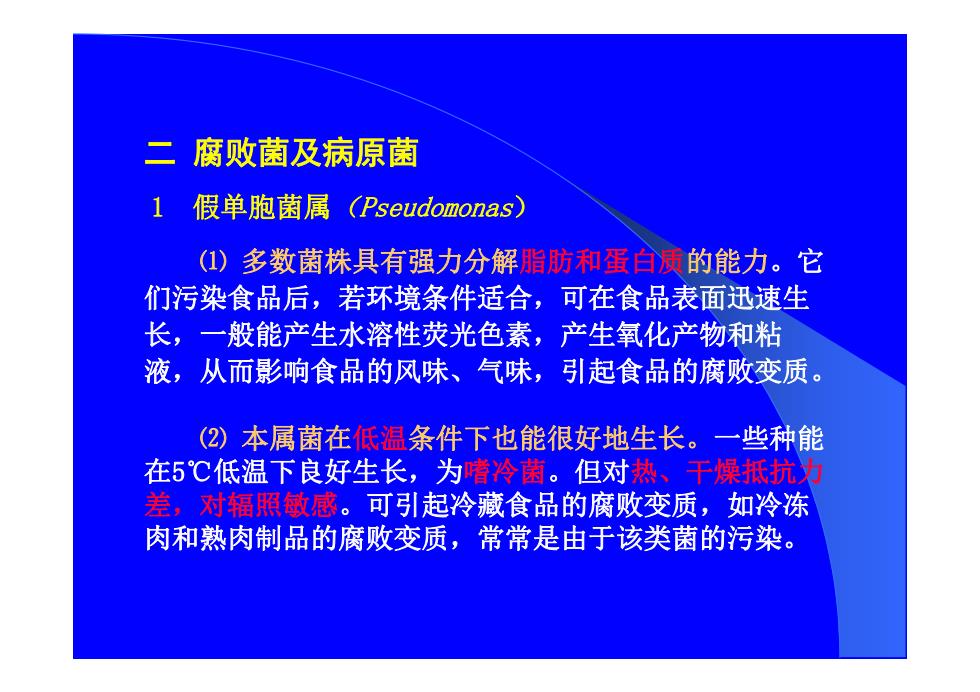 二 腐败菌及病原菌

1 假单胞菌属（Pseudomonas）

⑴ 多数菌株具有强力分解脂肪和蛋白质的能力。它们污染食品后，若环境条件适合，可在食品表面迅速生长，一般能产生水溶性荧光色素，产生氧化产物和粘液，从而影响食品的风味、气味，引起食品的腐败变质。

⑵ 本属菌在低温条件下也能很好地生长。一些种能在5℃低温下良好生长，为嗜冷菌。但对热、干燥抵抗力差，对辐照敏感。可引起冷藏食品的腐败变质，如冷冻肉和熟肉制品的腐败变质，常常是由于该类菌的污染。